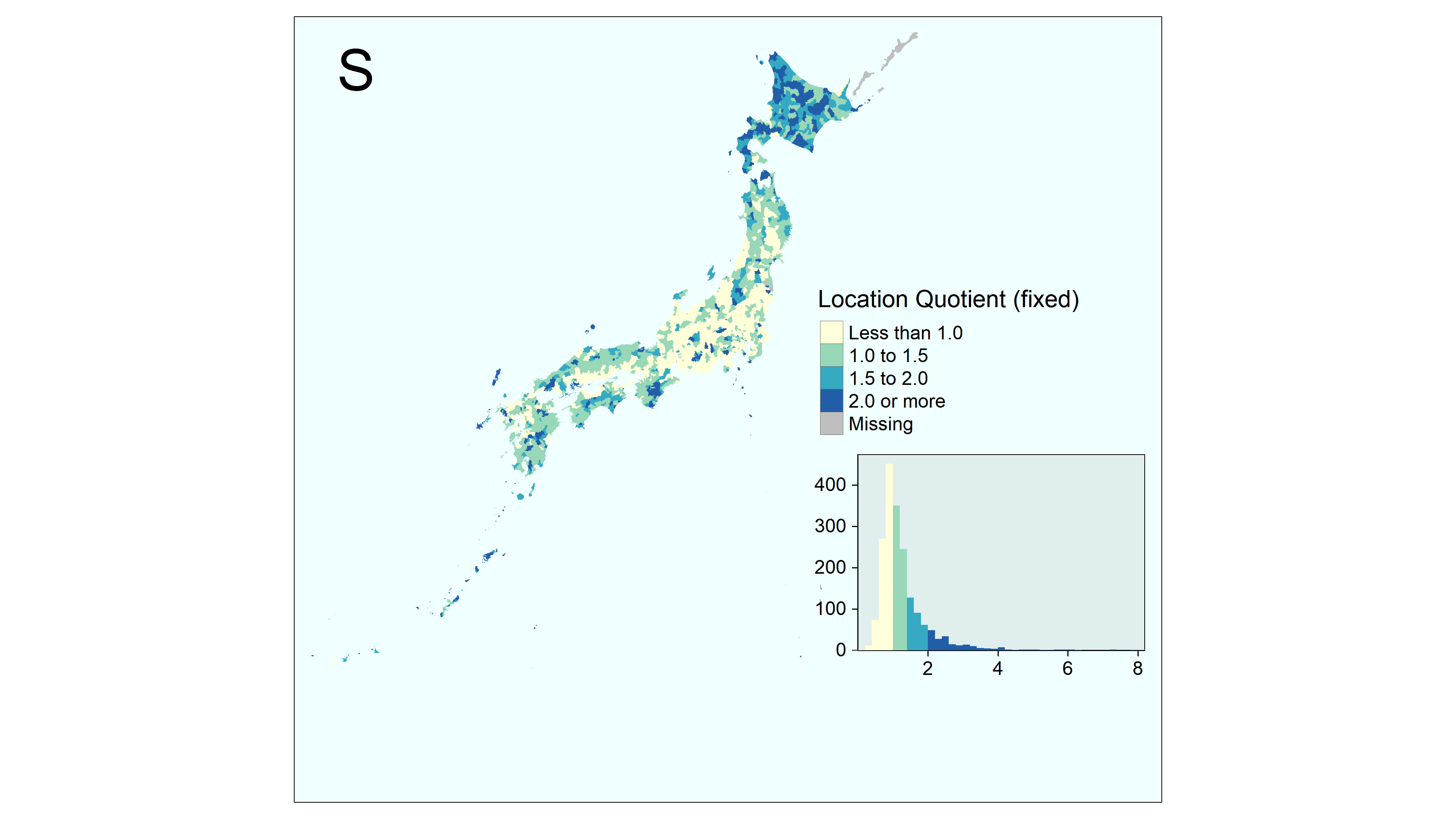 S

Location Quotient (fixed)

Less than 1.0
1.0 to 1.5
1.5 to 2.0
2.0 or more
Missing

400
300
200
100
0
2
4
6
8